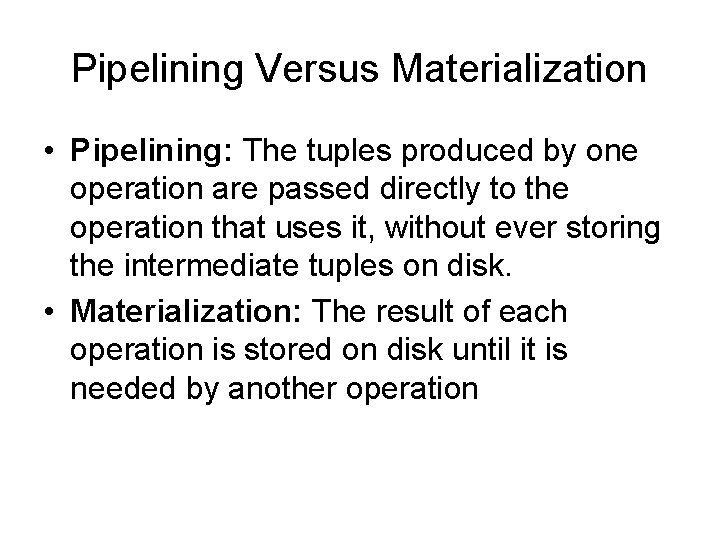 Pipelining Versus Materialization

• Pipelining: The tuples produced by one operation are passed directly to the operation that uses it, without ever storing the intermediate tuples on disk.

• Materialization: The result of each operation is stored on disk until it is needed by another operation